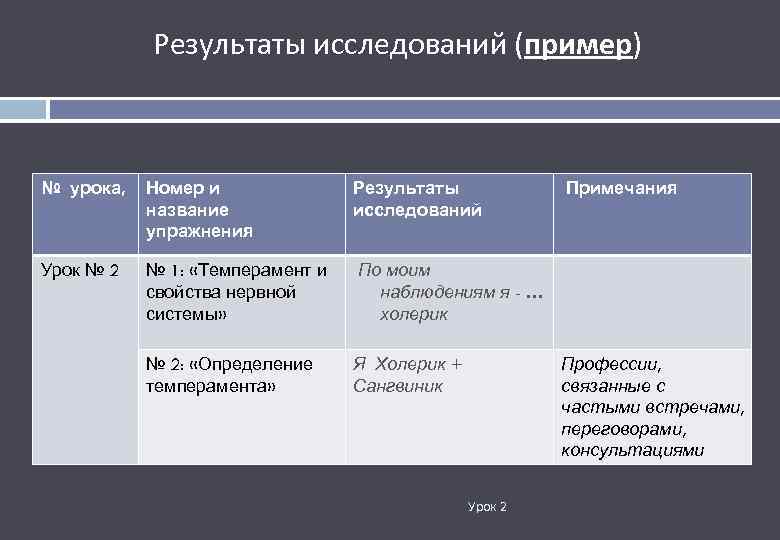 Результаты исследований (пример)

| № урока, | Номер и название упражнения | Результаты исследований | Примечания |
|---|---|---|---|
| Урок № 2 | № 1: «Темперамент и свойства нервной системы» | По моим наблюдениям я - … холерик | |
| | № 2: «Определение темперамента» | Я Холерик + Сангвиник | Профессии, связанные с частыми встречами, переговорами, консультациями |

Урок 2